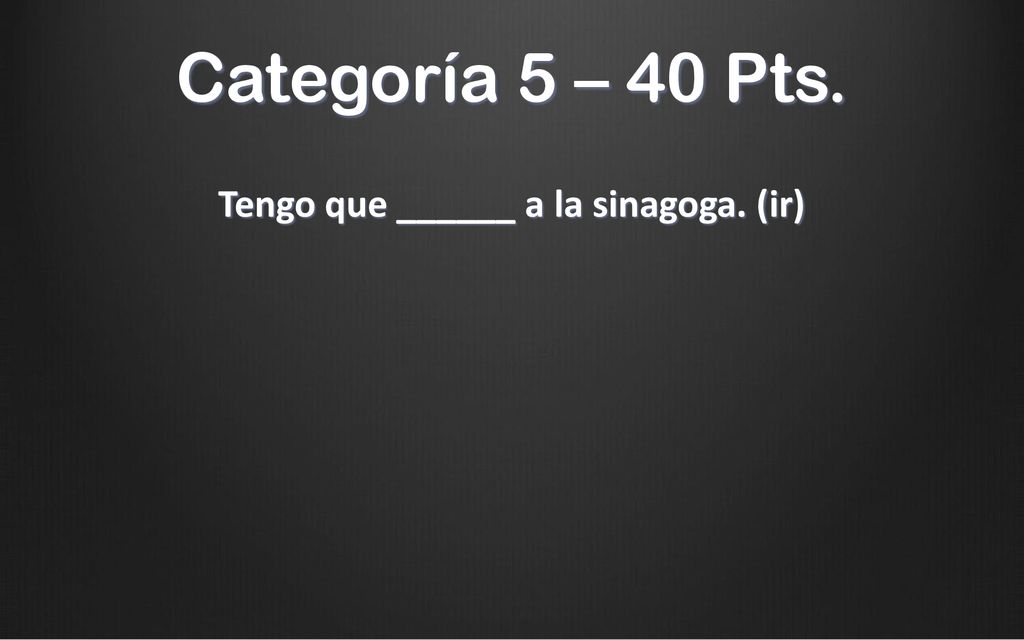 Categoría 5 – 40 Pts.

Tengo que ______ a la sinagoga. (ir)